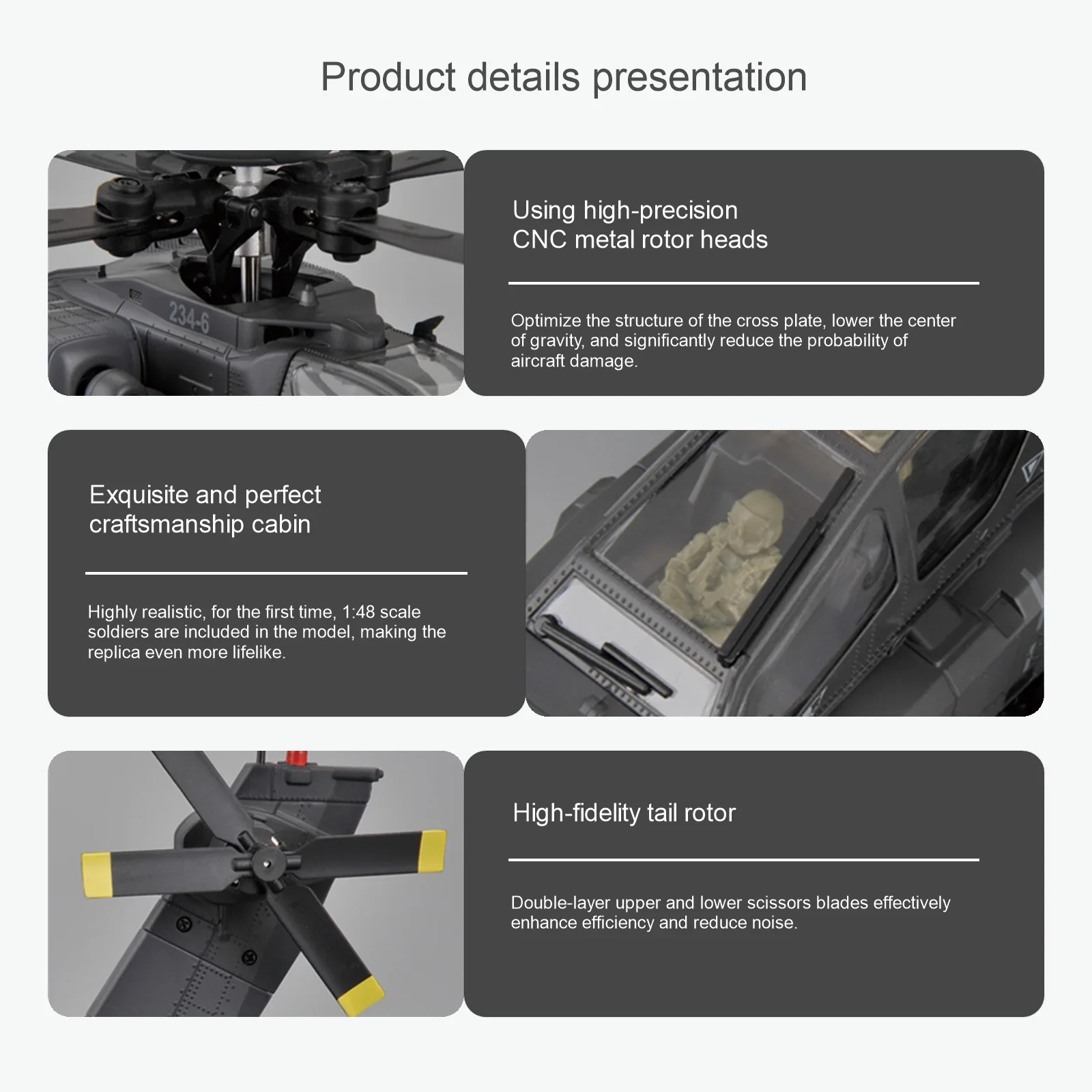 Product details presentation

234-6

Using high-precision CNC metal rotor heads

Optimize the structure of the cross plate, lower the center of gravity, and significantly reduce the probability of aircraft damage.

Exquisite and perfect craftsmanship cabin

Highly realistic, for the first time, 1:48 scale soldiers are included in the model, making the replica even more lifelike.

High-fidelity tail rotor

Double-layer upper and lower scissors blades effectively enhance efficiency and reduce noise.